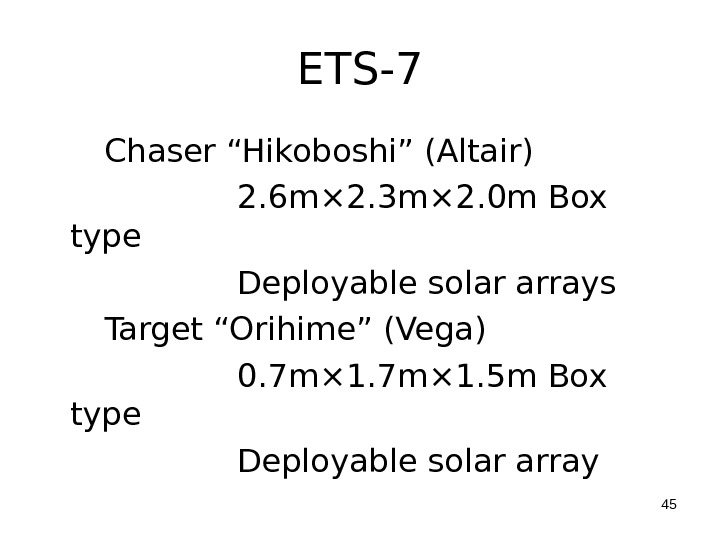 ETS-7

Chaser “Hikoboshi” (Altair)

2.6m×2.3m×2.0m Box type

Deployable solar arrays

Target “Orihime” (Vega)

0.7m×1.7m×1.5m Box type

Deployable solar array

45